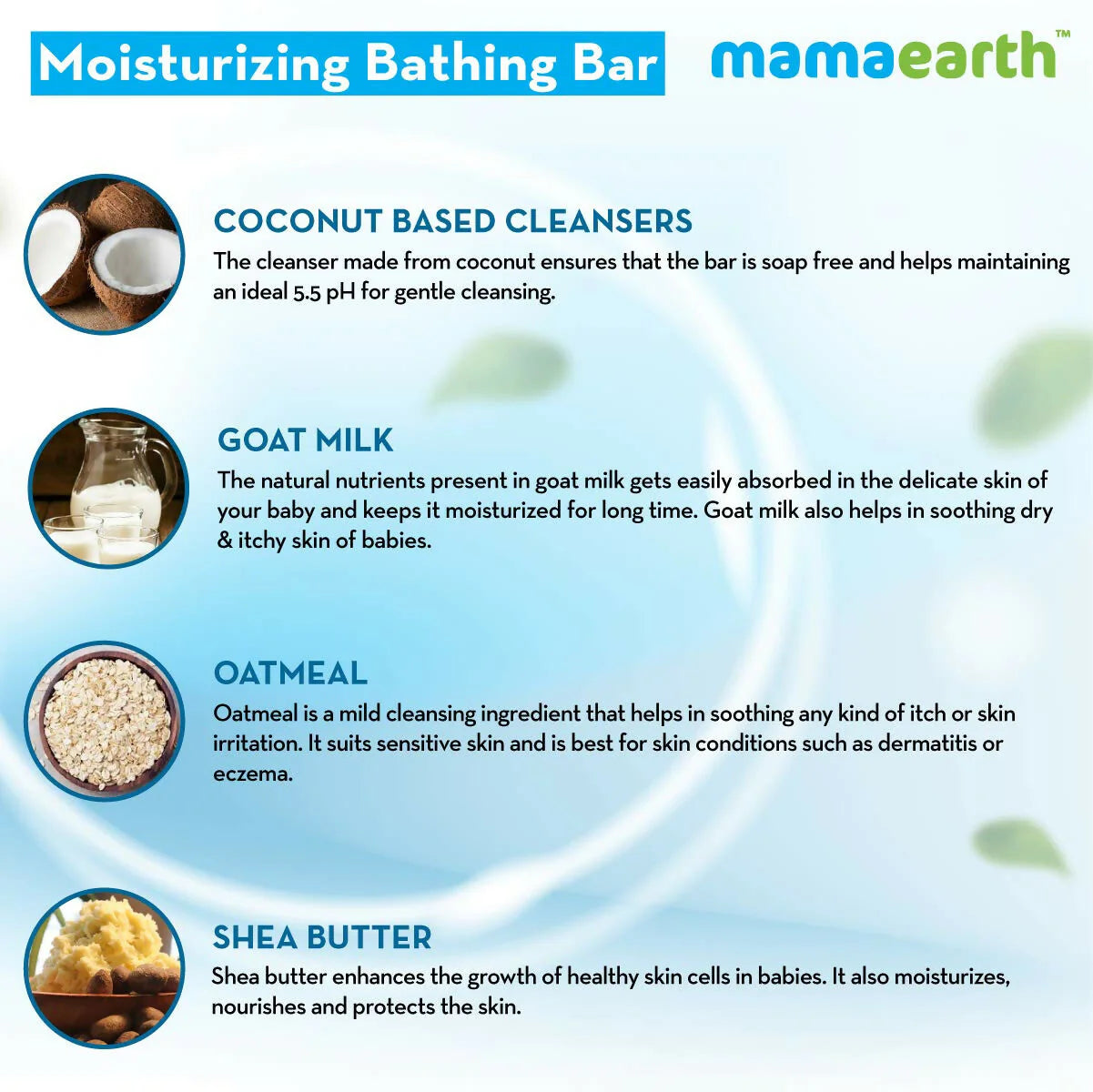 Moisturizing Bathing Bar

mamaearth™

COCONUT BASED CLEANSERS
The cleanser made from coconut ensures that the bar is soap free and helps maintaining an ideal 5.5 pH for gentle cleansing.

GOAT MILK
The natural nutrients present in goat milk gets easily absorbed in the delicate skin of your baby and keeps it moisturized for long time. Goat milk also helps in soothing dry & itchy skin of babies.

OATMEAL
Oatmeal is a mild cleansing ingredient that helps in soothing any kind of itch or skin irritation. It suits sensitive skin and is best for skin conditions such as dermatitis or eczema.

SHEA BUTTER
Shea butter enhances the growth of healthy skin cells in babies. It also moisturizes, nourishes and protects the skin.